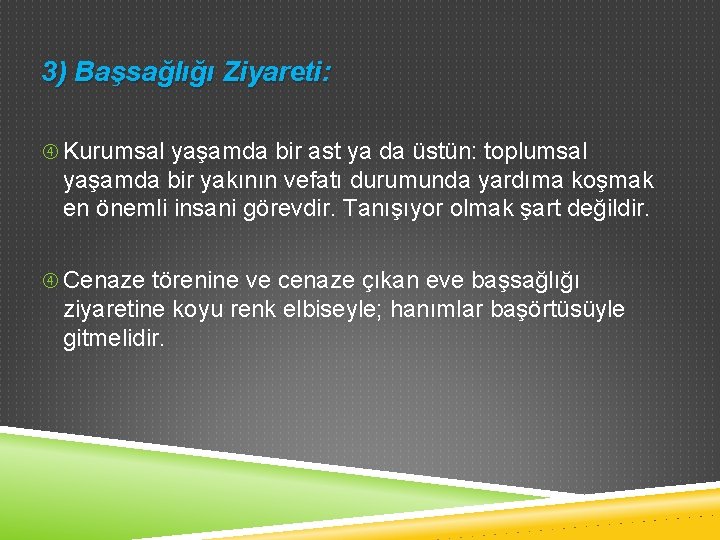 3) Başsağlığı Ziyareti:

④ Kurumsal yaşamda bir ast ya da üstün: toplumsal yaşamda bir yakının vefatı durumunda yardıma koşmak en önemli insani görevdir. Tanışıyor olmak şart değildir.

④ Cenaze törenine ve cenaze çıkan eve başsağlığı ziyaretine koyu renk elbiseyle; hanımlar başörtüsüyle gitmelidir.